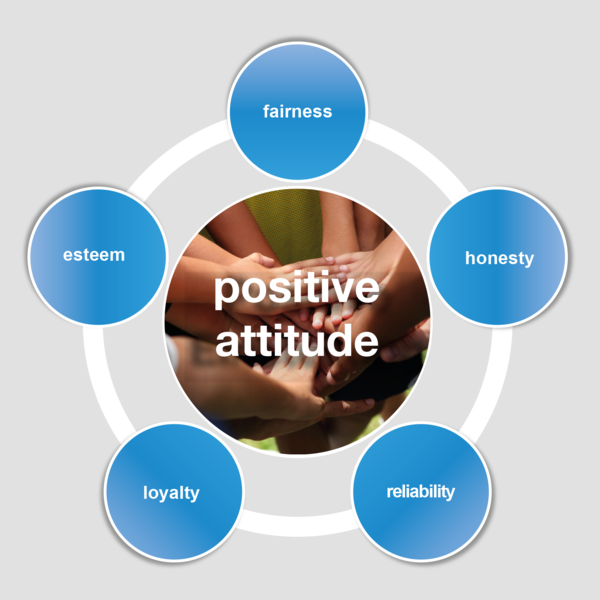 fairness

esteem

positive attitude

honesty

loyalty

reliability